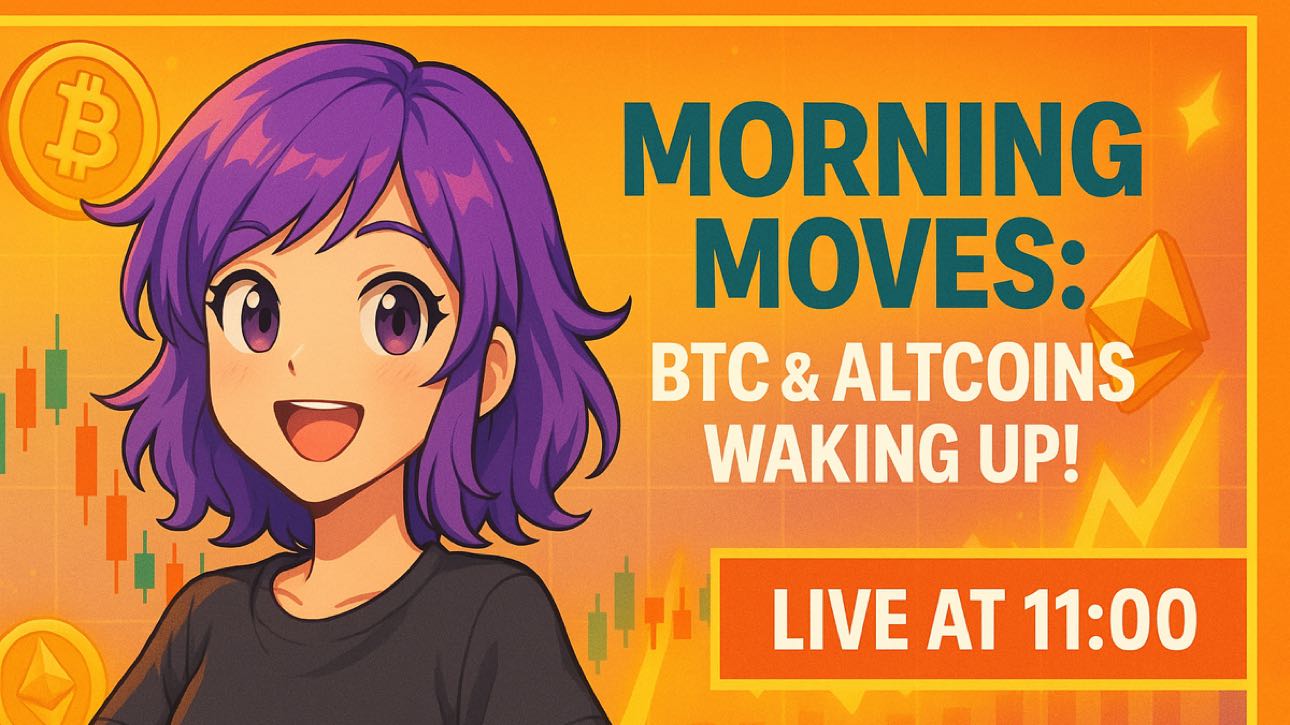 MORNING MOVES:
BTC & ALTCOINS WAKING UP!

LIVE AT 11:00